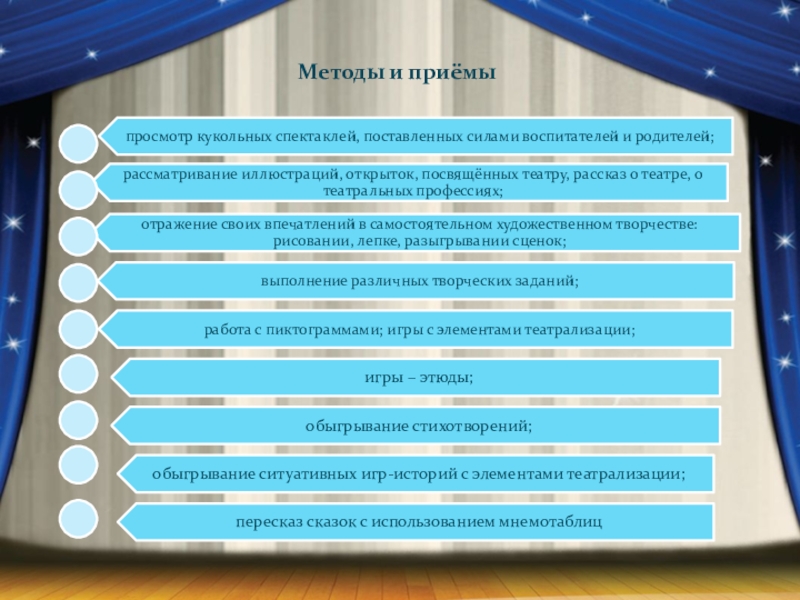 Методы и приёмы

просмотр кукольных спектаклей, поставленных силами воспитателей и родителей;

рассматривание иллюстраций, открыток, посвящённых театру, рассказ о театре, о театральных профессиях;

отражение своих впечатлений в самостоятельном художественном творчестве: рисовании, лепке, разыгрывании сценок;

выполнение различных творческих заданий;

работа с пиктограммами; игры с элементами театрализации;

игры – этюды;

обыгрывание стихотворений;

обыгрывание ситуативных игр-историй с элементами театрализации;

пересказ сказок с использованием мнемотаблиц